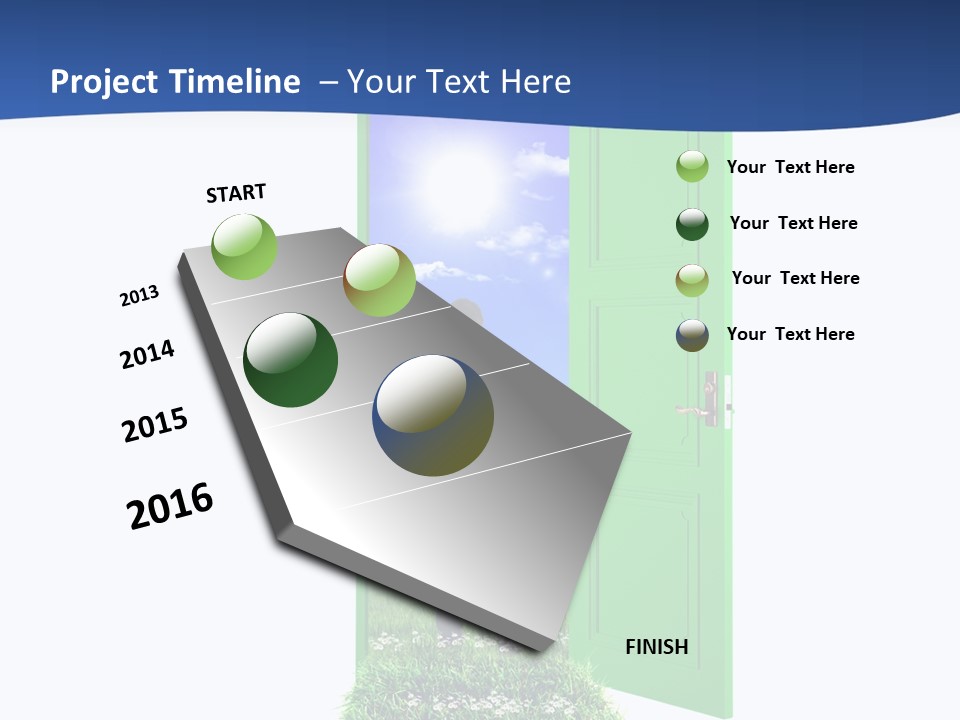 Project Timeline – Your Text Here

START

2013

2014

2015

2016

Your Text Here

Your Text Here

Your Text Here

Your Text Here

FINISH